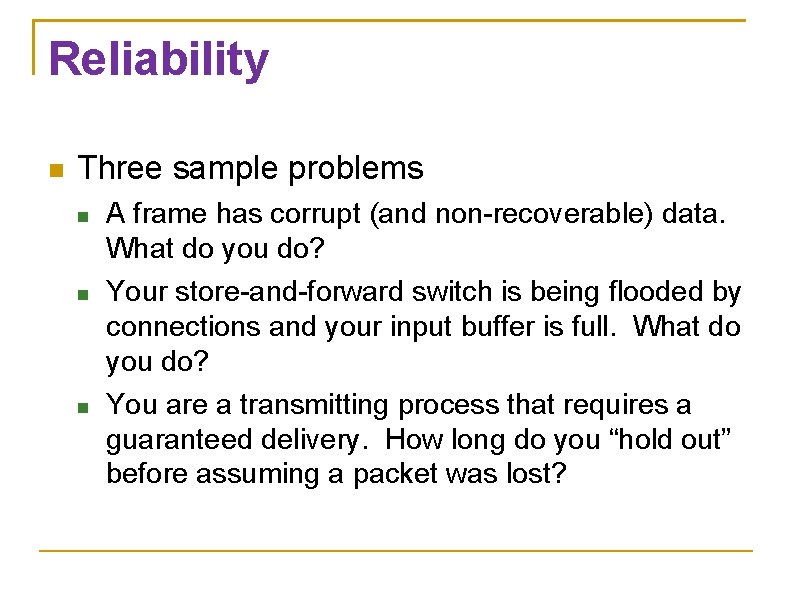 Reliability

Three sample problems

A frame has corrupt (and non-recoverable) data. What do you do?

Your store-and-forward switch is being flooded by connections and your input buffer is full. What do you do?

You are a transmitting process that requires a guaranteed delivery. How long do you “hold out” before assuming a packet was lost?